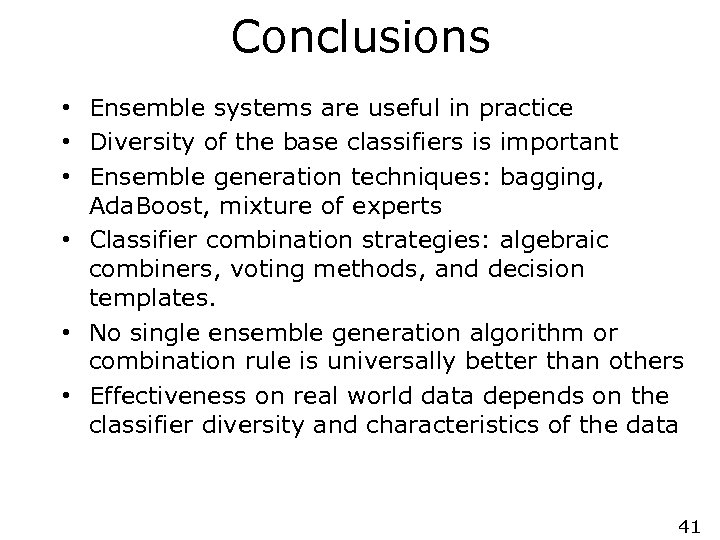 Conclusions

• Ensemble systems are useful in practice
• Diversity of the base classifiers is important
• Ensemble generation techniques: bagging, AdaBoost, mixture of experts
• Classifier combination strategies: algebraic combiners, voting methods, and decision templates.
• No single ensemble generation algorithm or combination rule is universally better than others
• Effectiveness on real world data depends on the classifier diversity and characteristics of the data

41